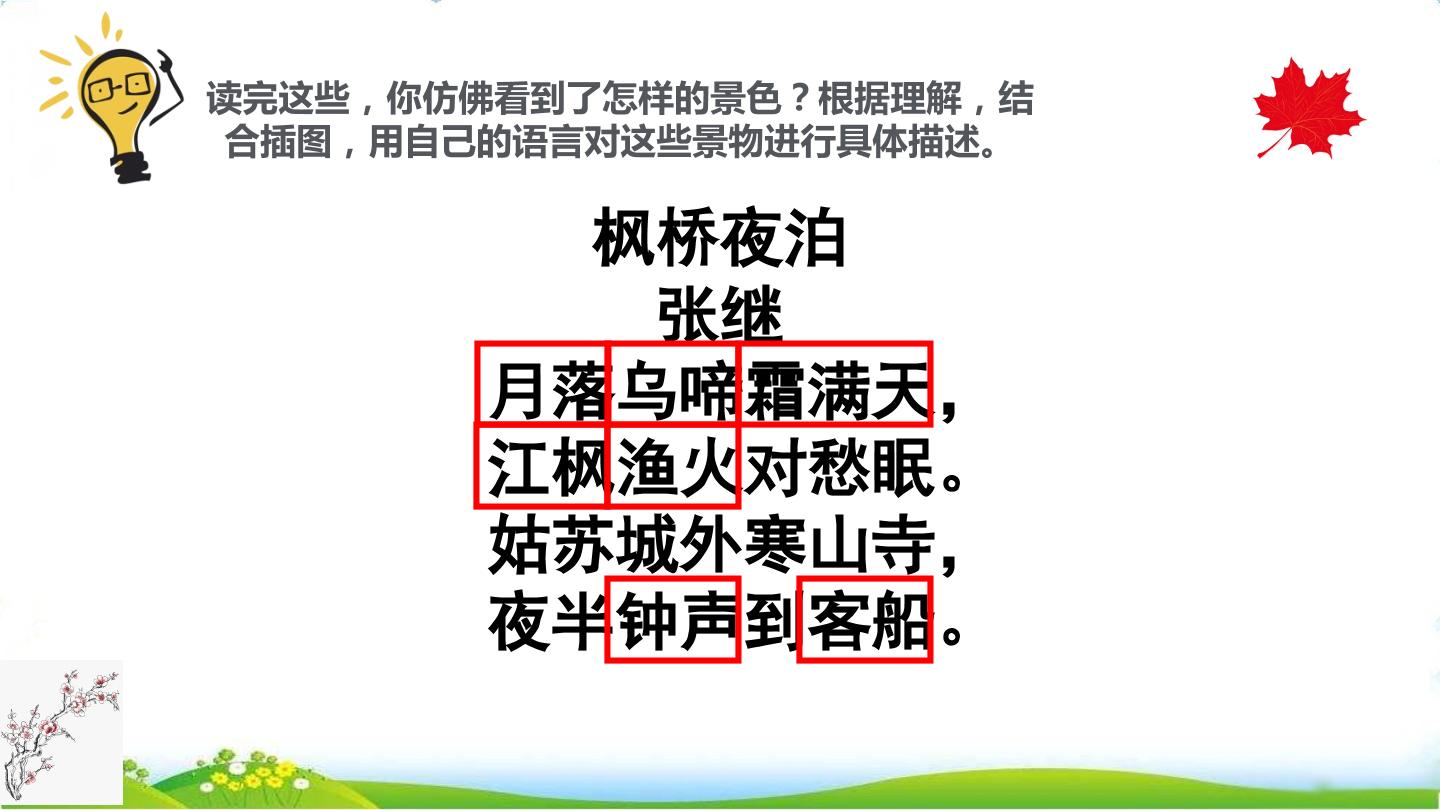 读完这些，你仿佛看到了怎样的景色？根据理解，结合插图，用自己的语言对这些景物进行具体描述。

枫桥夜泊
张继
月落乌啼霜满天，
江枫渔火对愁眠。
姑苏城外寒山寺，
夜半钟声到客船。